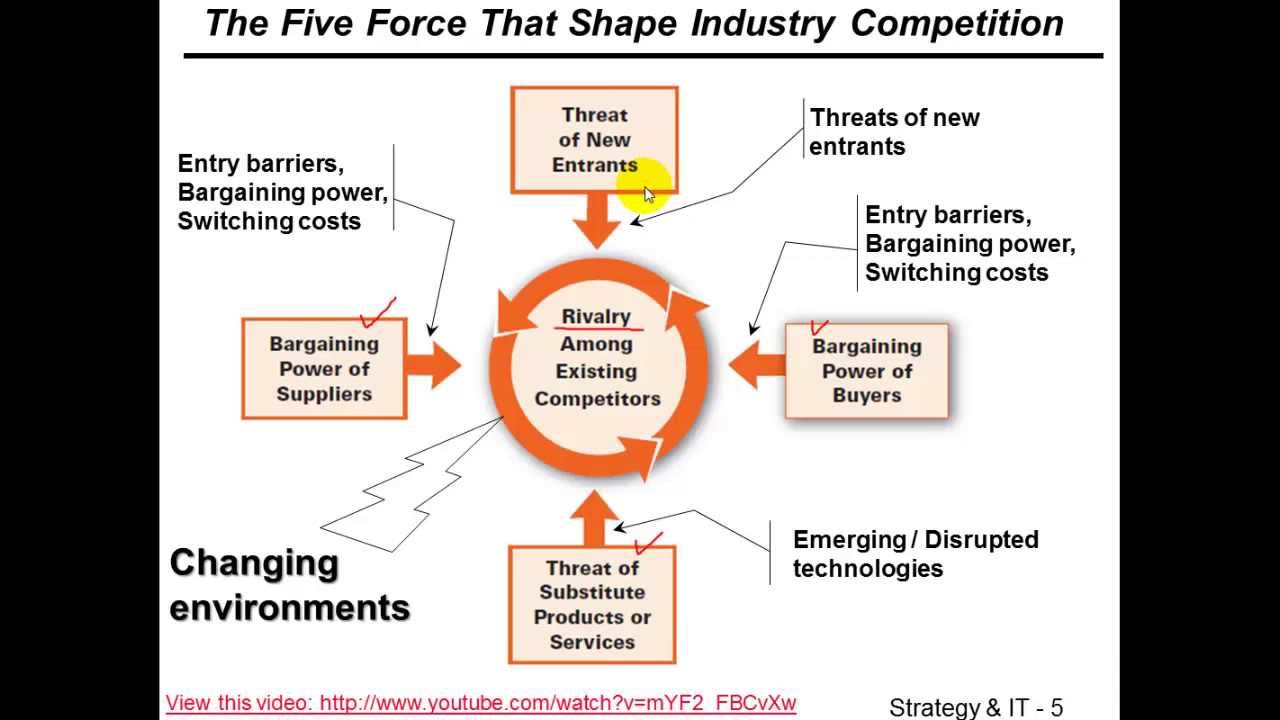 The Five Force That Shape Industry Competition

Threat of New Entrants

Threats of new entrants

Entry barriers, Bargaining power, Switching costs

Entry barriers, Bargaining power, Switching costs

Bargaining Power of Suppliers

Rivalry Among Existing Competitors

Bargaining Power of Buyers

Changing environments

Threat of Substitute Products or Services

Emerging / Disrupted technologies

View this video: http://www.youtube.com/watch?v=mYF2_FBCvXw

Strategy & IT - 5